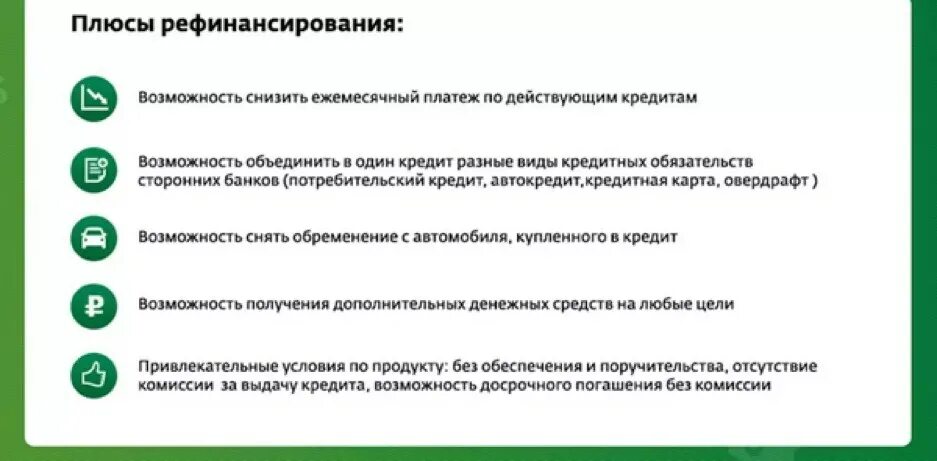 Плюсы рефинансирования:

Возможность снизить ежемесячный платеж по действующим кредитам

Возможность объединить в один кредит разные виды кредитных обязательств сторонних банков (потребительский кредит, автокредит,кредитная карта, овердрафт )

Возможность снять обременение с автомобиля, купленного в кредит

Возможность получения дополнительных денежных средств на любые цели

Привлекательные условия по продукту: без обеспечения и поручительства, отсутствие комиссии за выдачу кредита, возможность досрочного погашения без комиссии